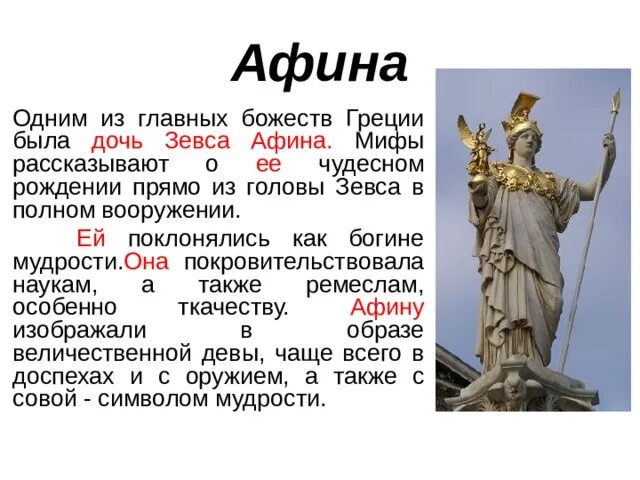 Афина

Одним из главных божеств Греции была дочь Зевса Афина. Мифы рассказывают о ее чудесном рождении прямо из головы Зевса в полном вооружении.

Ей поклонялись как богине мудрости.Она покровительствовала наукам, а также ремеслам, особенно ткачеству. Афину изображали в образе величественной девы, чаще всего в доспехах и с оружием, а также с совой - символом мудрости.